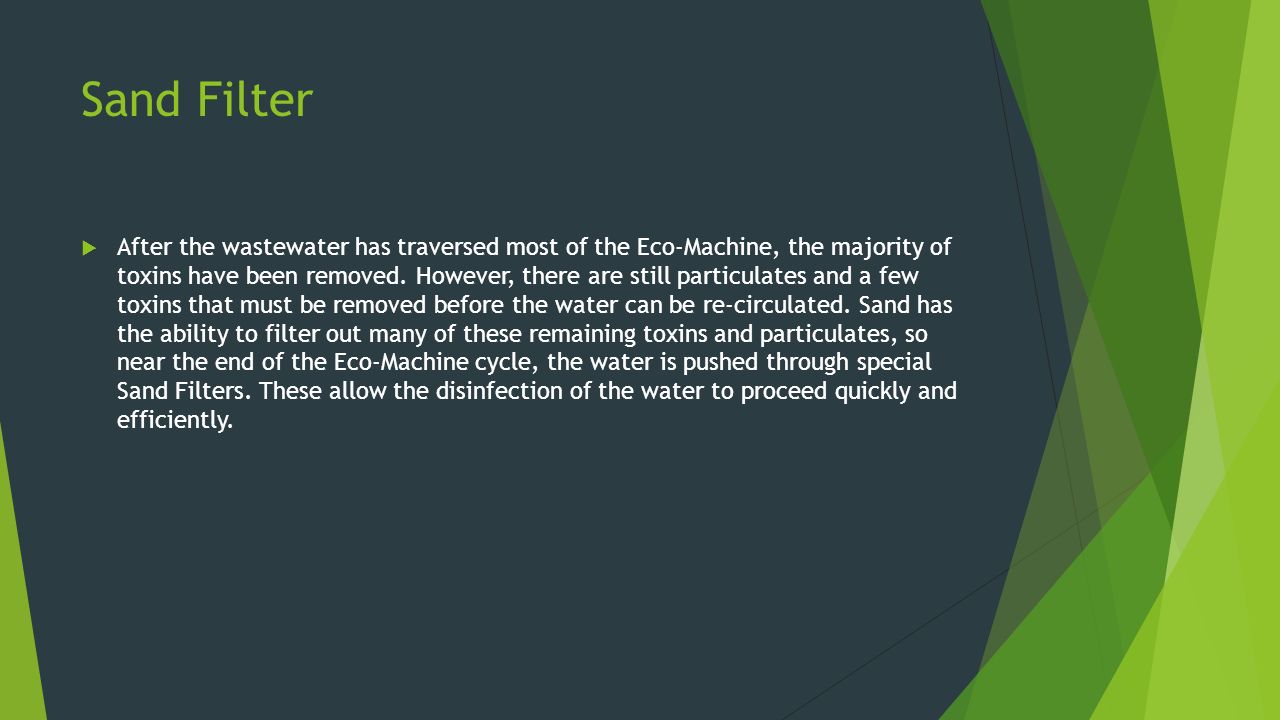 Sand Filter

After the wastewater has traversed most of the Eco-Machine, the majority of toxins have been removed. However, there are still particulates and a few toxins that must be removed before the water can be re-circulated. Sand has the ability to filter out many of these remaining toxins and particulates, so near the end of the Eco-Machine cycle, the water is pushed through special Sand Filters. These allow the disinfection of the water to proceed quickly and efficiently.